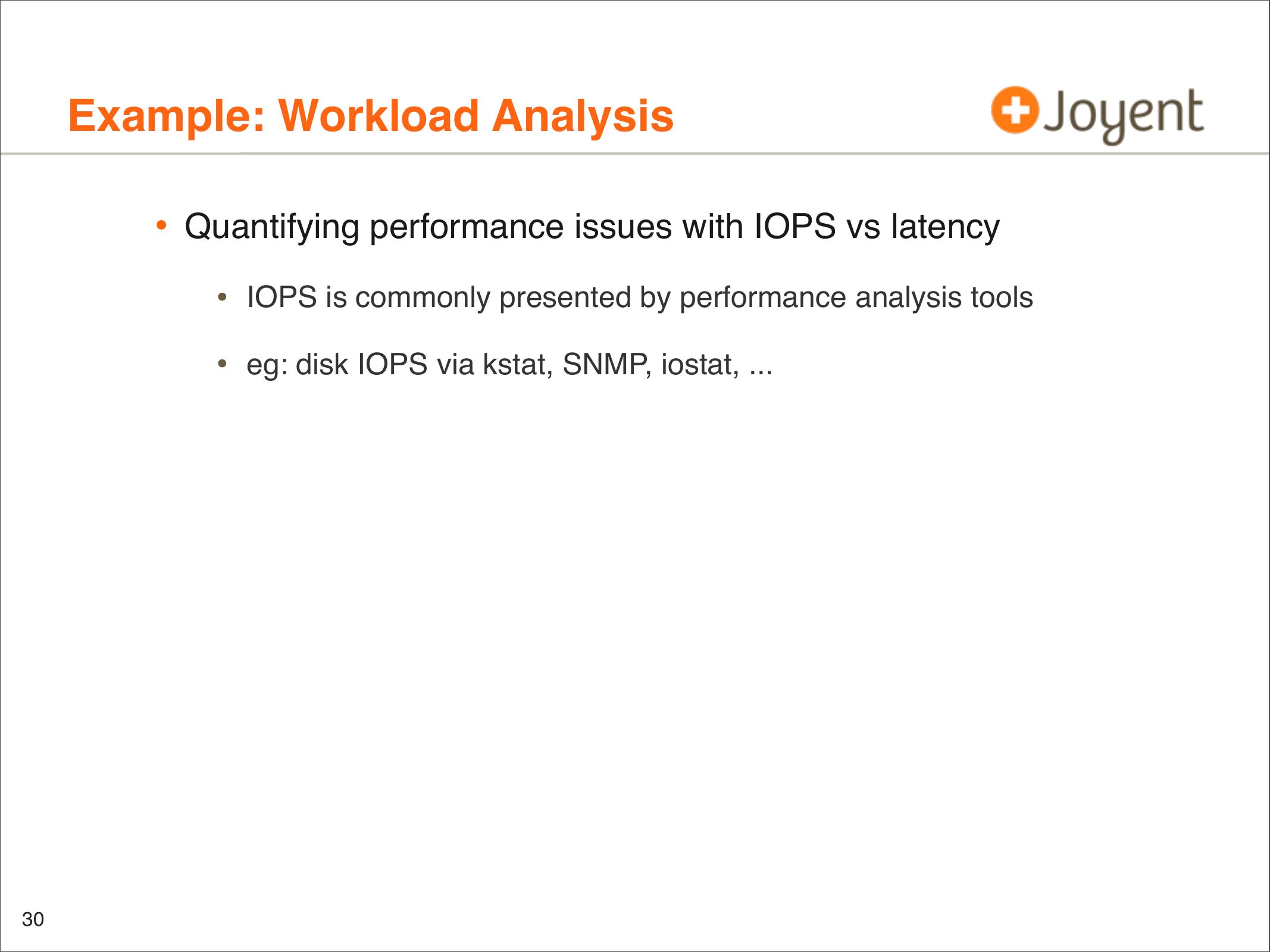 Example: Workload Analysis

Joyent

• Quantifying performance issues with IOPS vs latency

• IOPS is commonly presented by performance analysis tools

• eg: disk IOPS via kstat, SNMP, iostat, ...

30